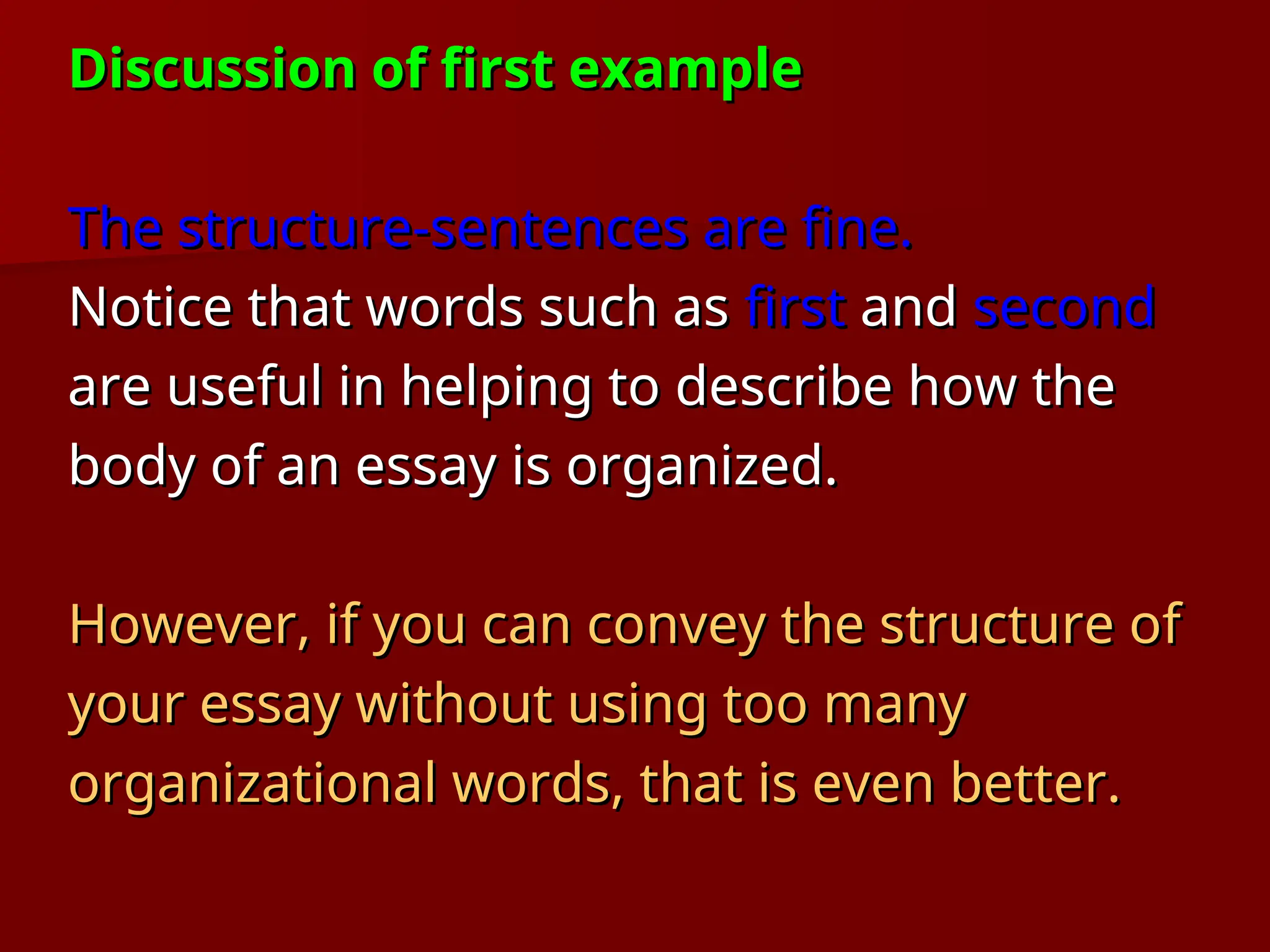 Discussion of first example

The structure-sentences are fine.
Notice that words such as first and second are useful in helping to describe how the body of an essay is organized.

However, if you can convey the structure of your essay without using too many organizational words, that is even better.